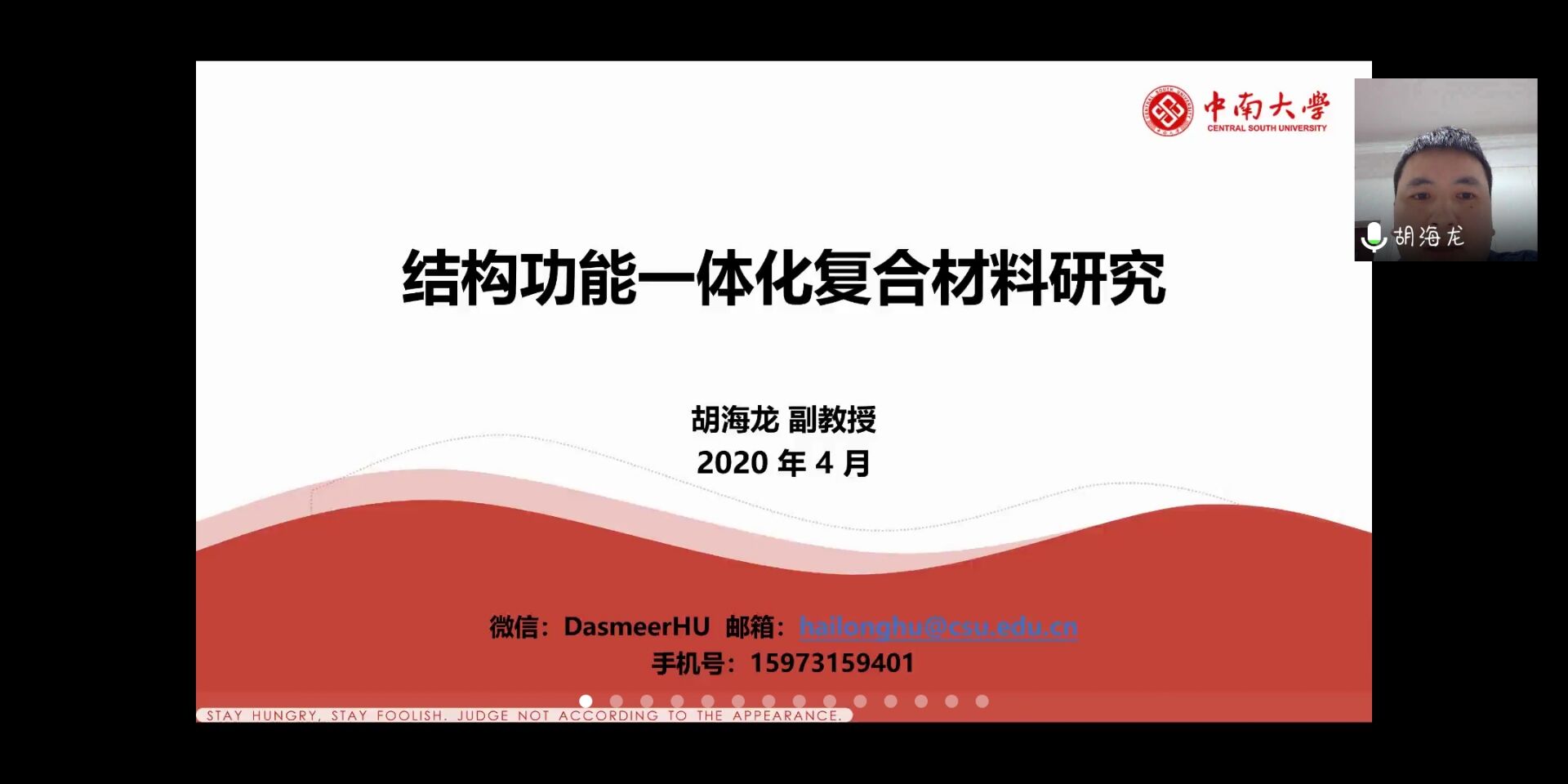 中南大學
CENTRAL SOUTH UNIVERSITY

胡海龙

结构功能一体化复合材料研究

胡海龙 副教授
2020 年 4 月

微信：DasmeerHU 邮箱：hailonghu@csu.edu.cn
手机号：15973159401

STAY HUNGRY, STAY FOOLISH. JUDGE NOT ACCORDING TO THE APPEARANCE.